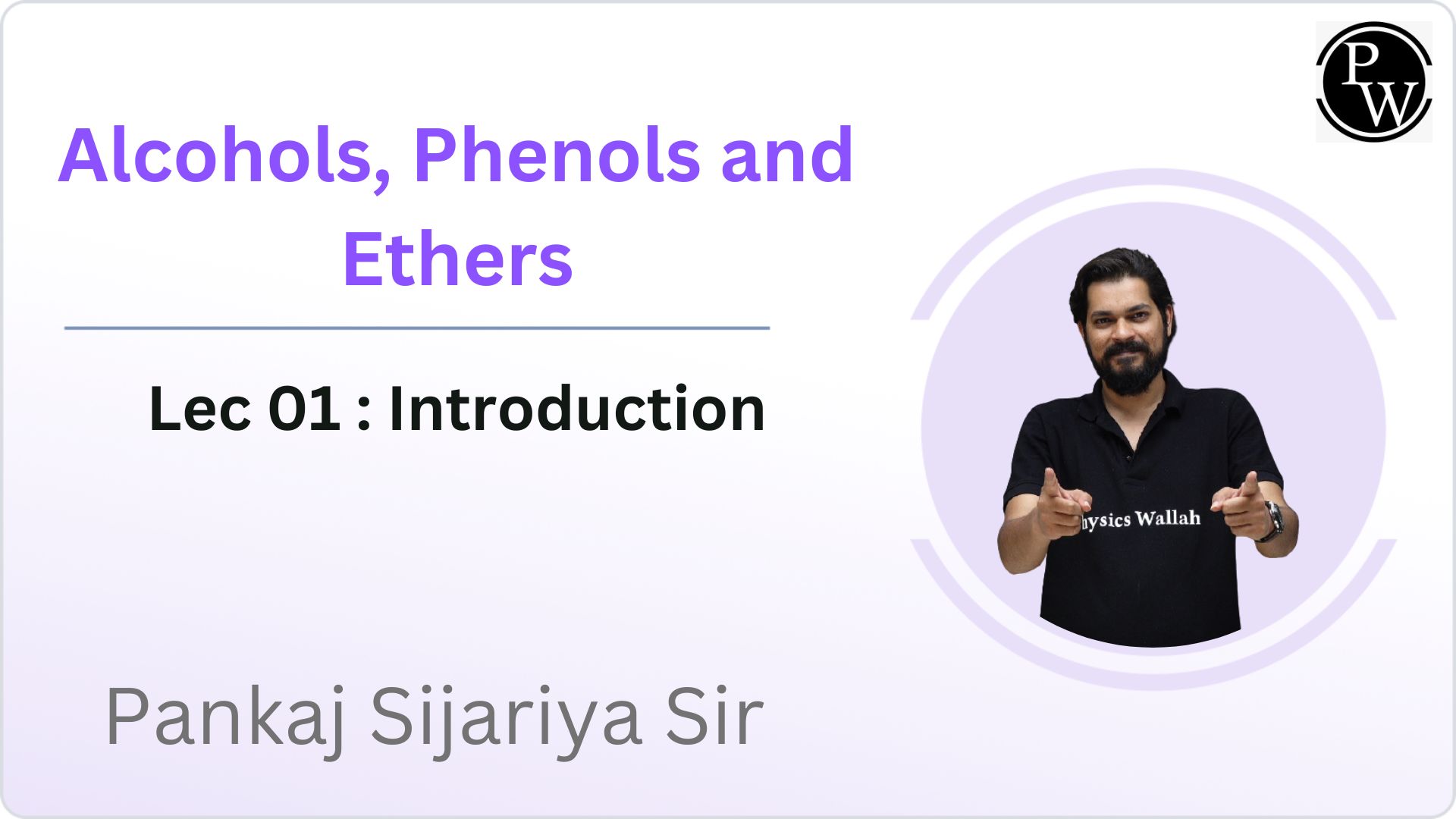 PW

Alcohols, Phenols and Ethers

Lec 01 : Introduction

hysics Wallah

Pankaj Sijariya Sir